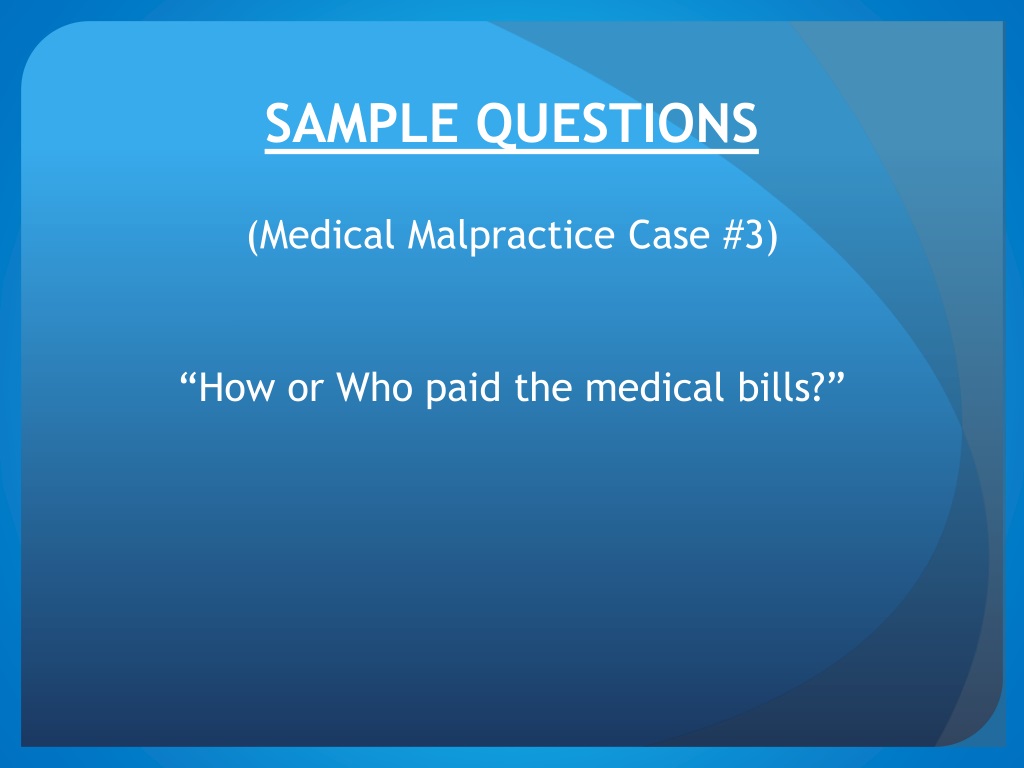 SAMPLE QUESTIONS

(Medical Malpractice Case #3)

“How or Who paid the medical bills?”